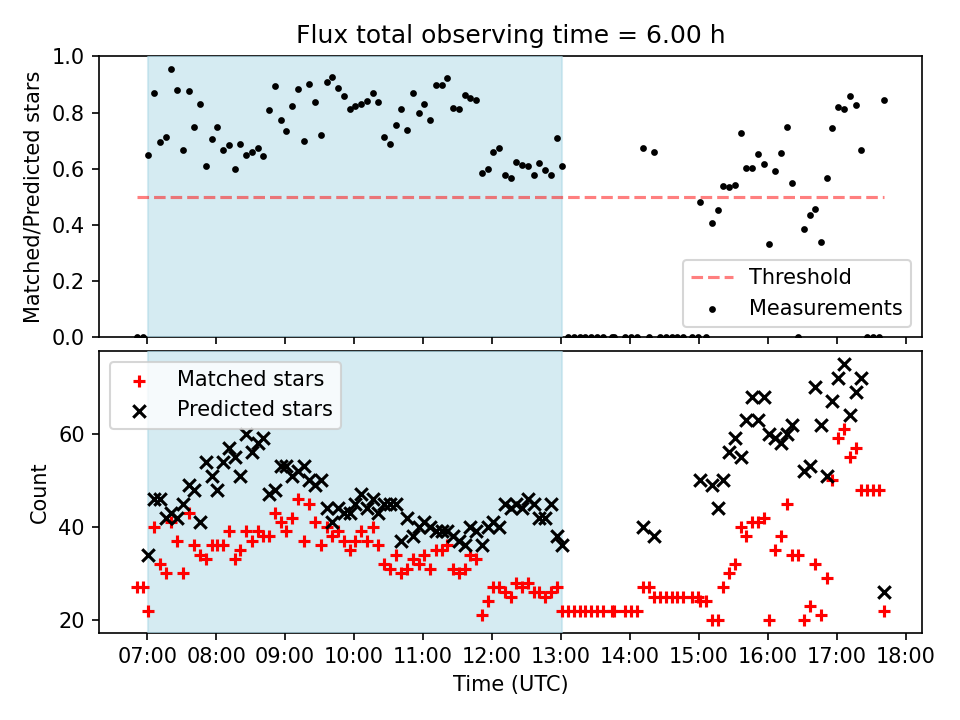 Flux total observing time = 6.00 h

Matched/Predicted stars

1.0
0.8
0.6
0.4
0.2
0.0

Threshold
Measurements

Matched stars
Predicted stars

Count

60
40
20

07:00 08:00 09:00 10:00 11:00 12:00 13:00 14:00 15:00 16:00 17:00 18:00

Time (UTC)